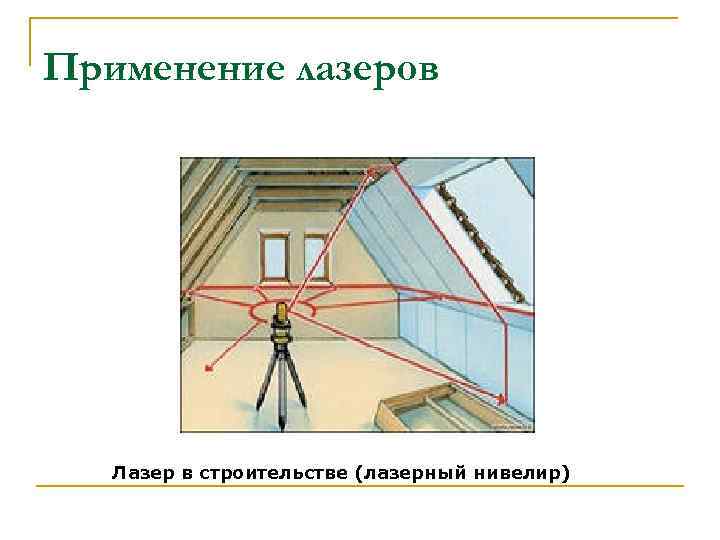 Применение лазеров

Лазер в строительстве (лазерный нивелир)